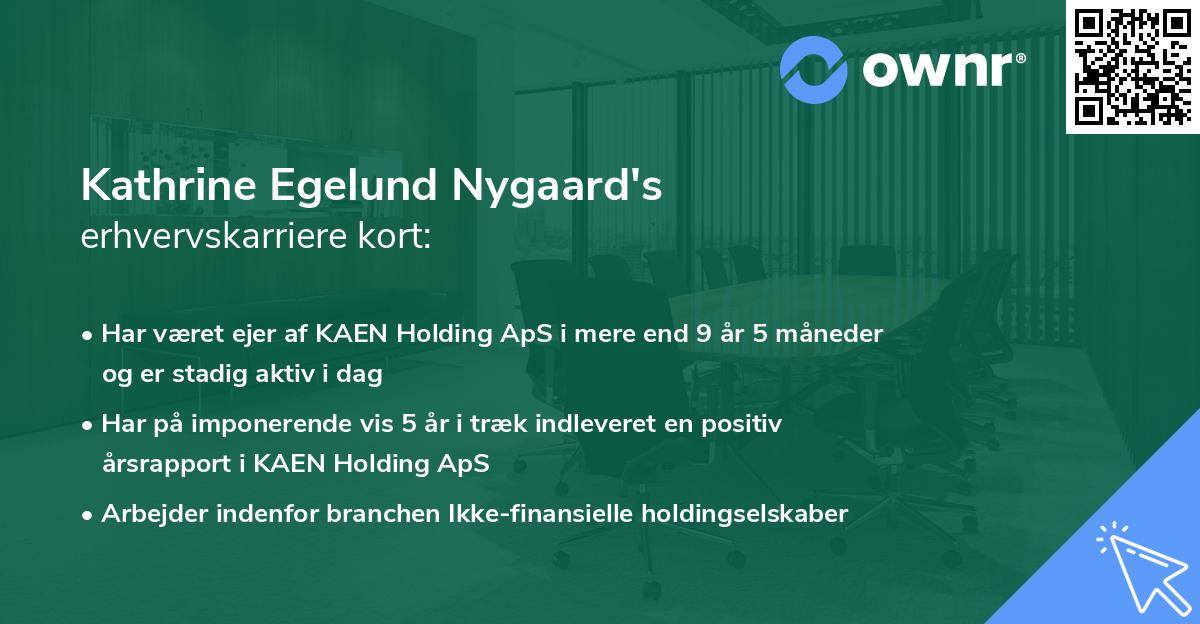 ownr®

Kathrine Egelund Nygaard's
erhvervskarriere kort:

• Har været ejer af KAEN Holding ApS i mere end 9 år 5 måneder og er stadig aktiv i dag

• Har på imponerende vis 5 år i træk indleveret en positiv årsrapport i KAEN Holding ApS

• Arbejder indenfor branchen Ikke-finansielle holdingselskaber